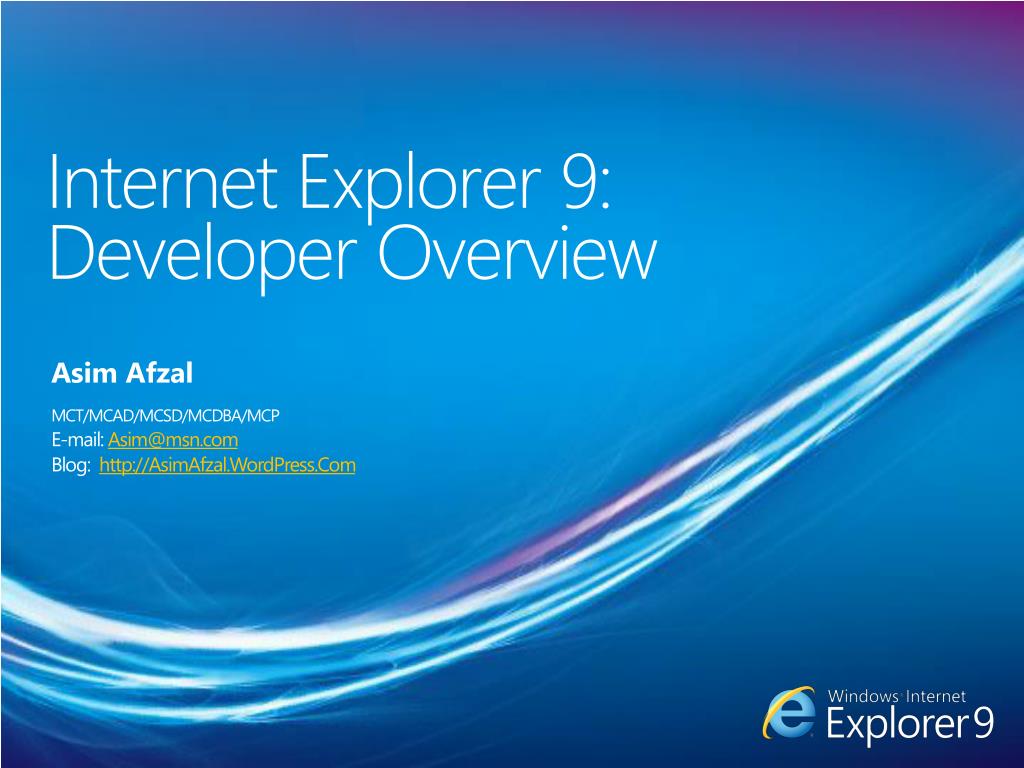 Internet Explorer 9: Developer Overview

Asim Afzal

MCT/MCAD/MCSD/MCDBA/MCP
E-mail: Asim@msn.com
Blog: http://AsimAfzal.WordPress.Com

Windows Internet Explorer 9